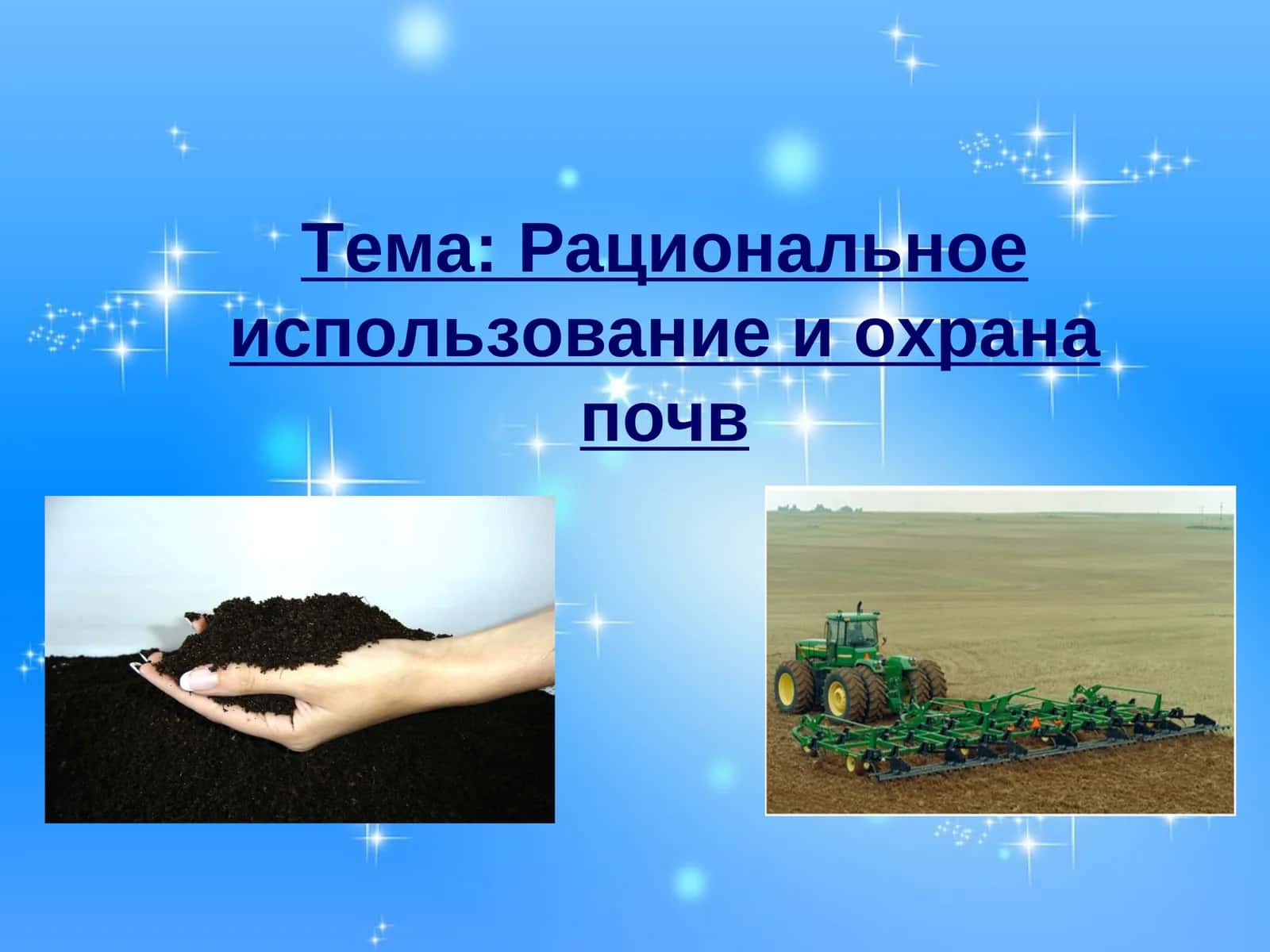 Тема: Рациональное использование и охрана почв